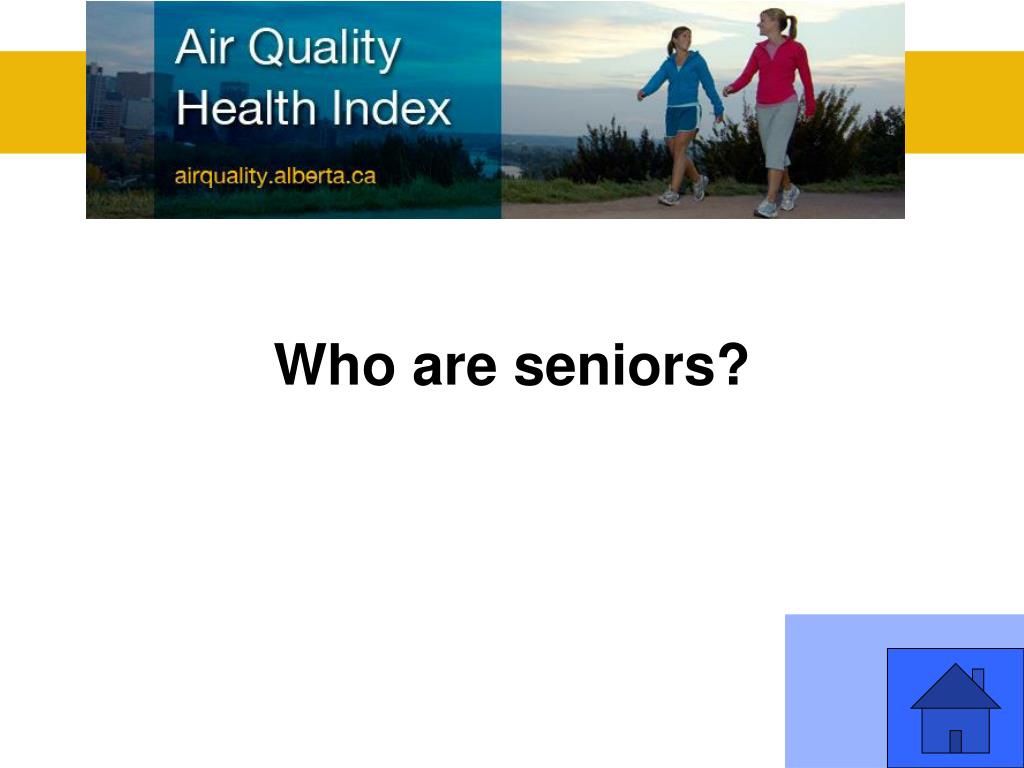 Air Quality Health Index

airquality.alberta.ca

Who are seniors?